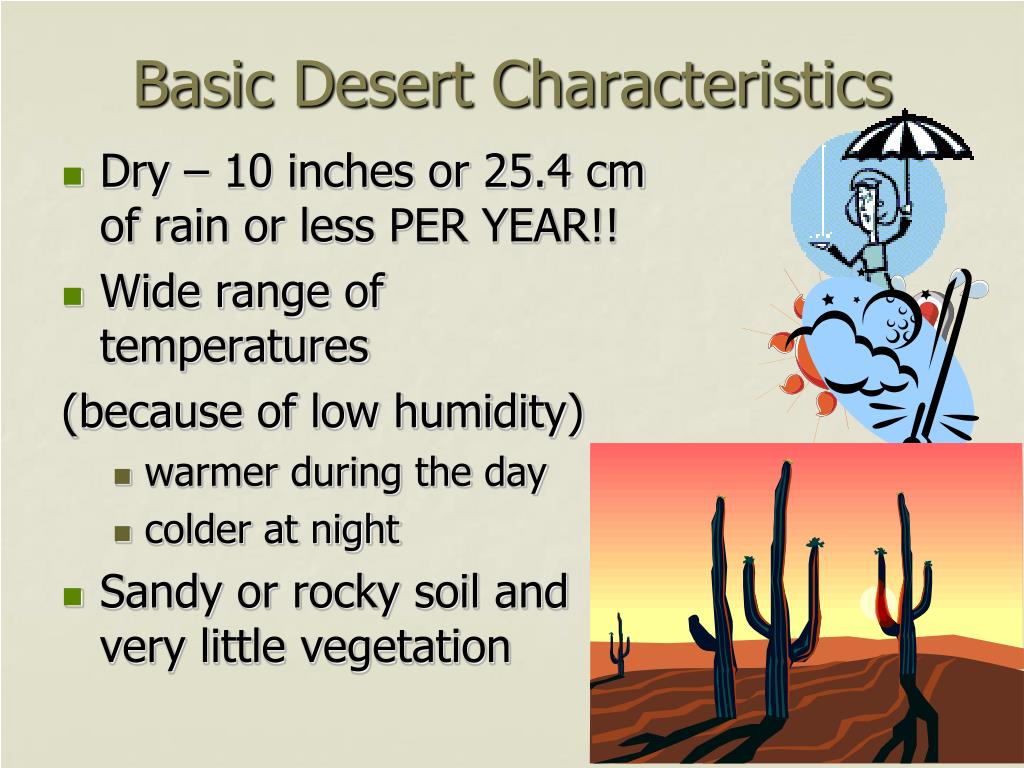 Basic Desert Characteristics

- Dry – 10 inches or 25.4 cm of rain or less PER YEAR!!
- Wide range of temperatures

(because of low humidity)

- warmer during the day
- colder at night

- Sandy or rocky soil and very little vegetation